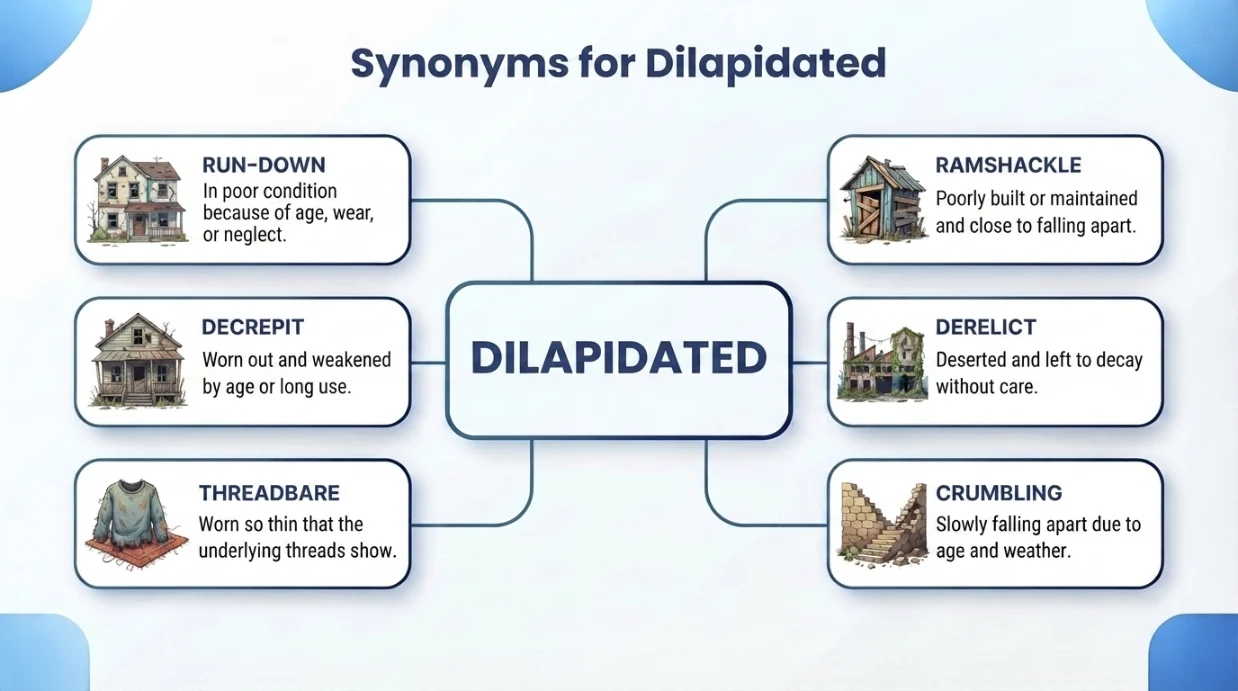 Synonyms for Dilapidated

RUN-DOWN
In poor condition because of age, wear, or neglect.

DECREPIT
Worn out and weakened by age or long use.

THREADBARE
Worn so thin that the underlying threads show.

DILAPIDATED

RAMSHACKLE
Poorly built or maintained and close to falling apart.

DERELICT
Deserted and left to decay without care.

CRUMBLING
Slowly falling apart due to age and weather.